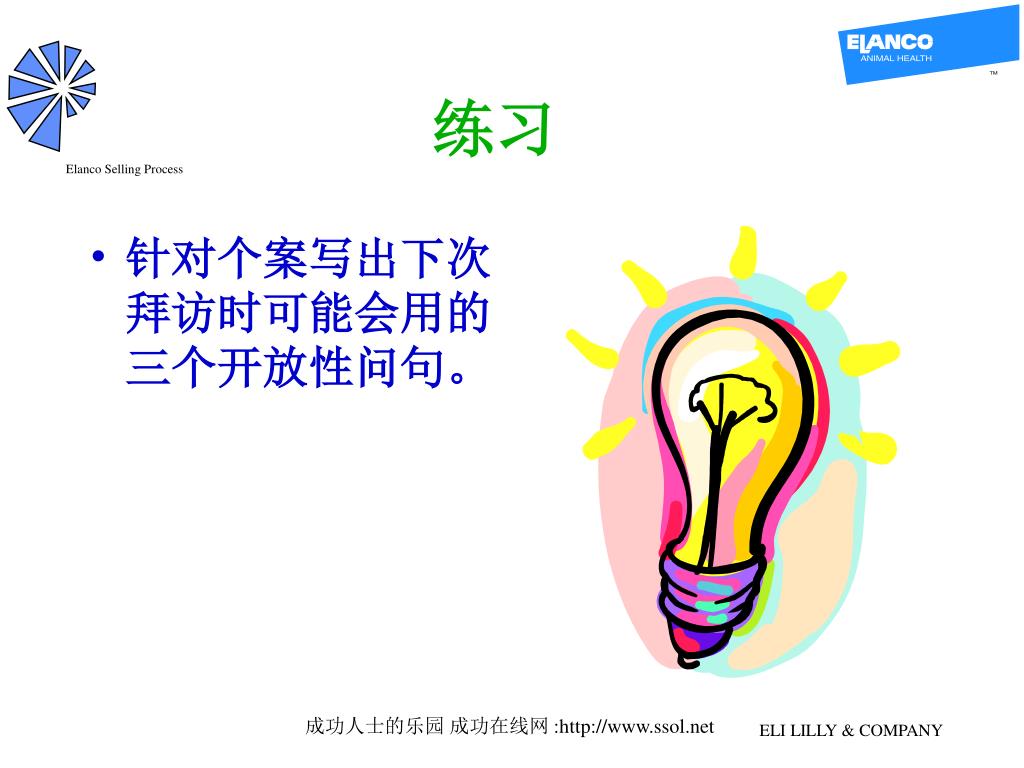 ELANCO
ANIMAL HEALTH
™

Elanco Selling Process

练习

• 针对个案写出下次拜访时可能会用的三个开放性问句。

成功人士的乐园 成功在线网 :http://www.ssol.net

ELI LILLY & COMPANY